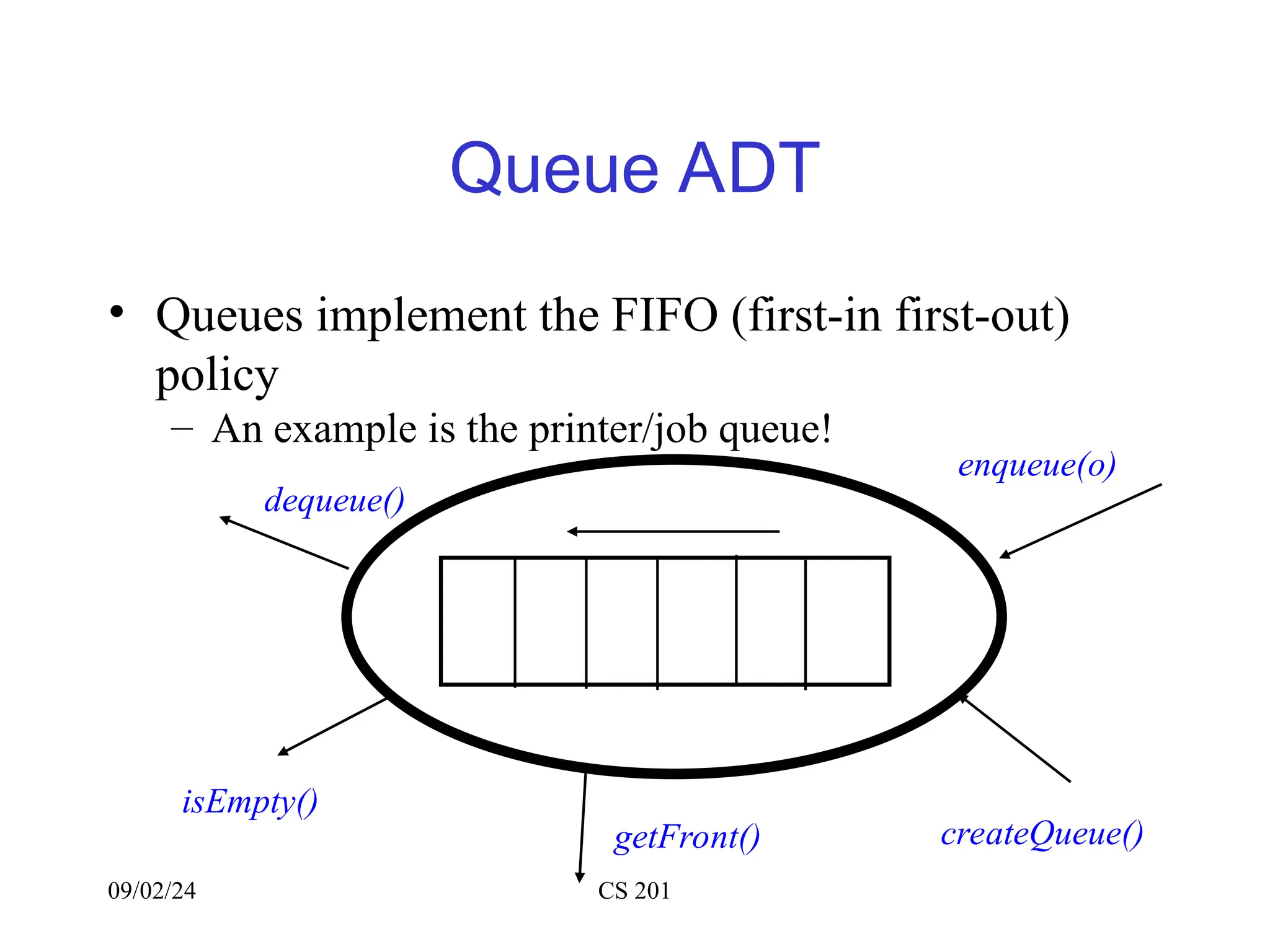 Queue ADT

• Queues implement the FIFO (first-in first-out) policy
– An example is the printer/job queue!

enqueue(o)

dequeue()

isEmpty()

getFront()

createQueue()

09/02/24

CS 201